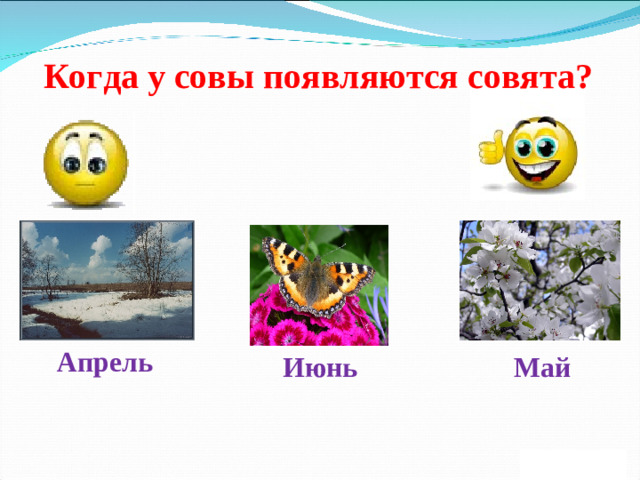 Когда у совы появляются совята?

Апрель

Июнь

Май